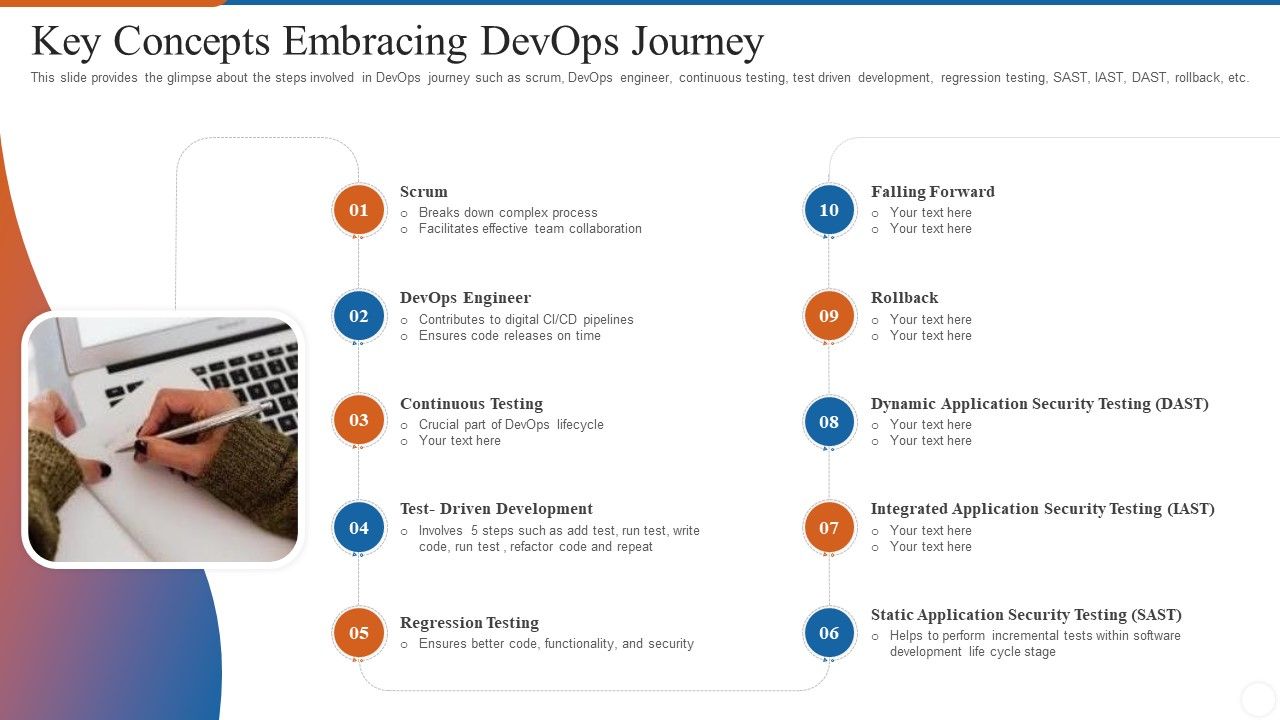 Key Concepts Embracing DevOps Journey

This slide provides the glimpse about the steps involved in DevOps journey such as scrum, DevOps engineer, continuous testing, test driven development, regression testing, SAST, IAST, DAST, rollback, etc.

01
Scrum
o Breaks down complex process
o Facilitates effective team collaboration

02
DevOps Engineer
o Contributes to digital CI/CD pipelines
o Ensures code releases on time

03
Continuous Testing
o Crucial part of DevOps lifecycle
o Your text here

04
Test- Driven Development
o Involves 5 steps such as add test, run test, write code, run test , refactor code and repeat

05
Regression Testing
o Ensures better code, functionality, and security

10
Falling Forward
o Your text here
o Your text here

09
Rollback
o Your text here
o Your text here

08
Dynamic Application Security Testing (DAST)
o Your text here
o Your text here

07
Integrated Application Security Testing (IAST)
o Your text here
o Your text here

06
Static Application Security Testing (SAST)
o Helps to perform incremental tests within software development life cycle stage